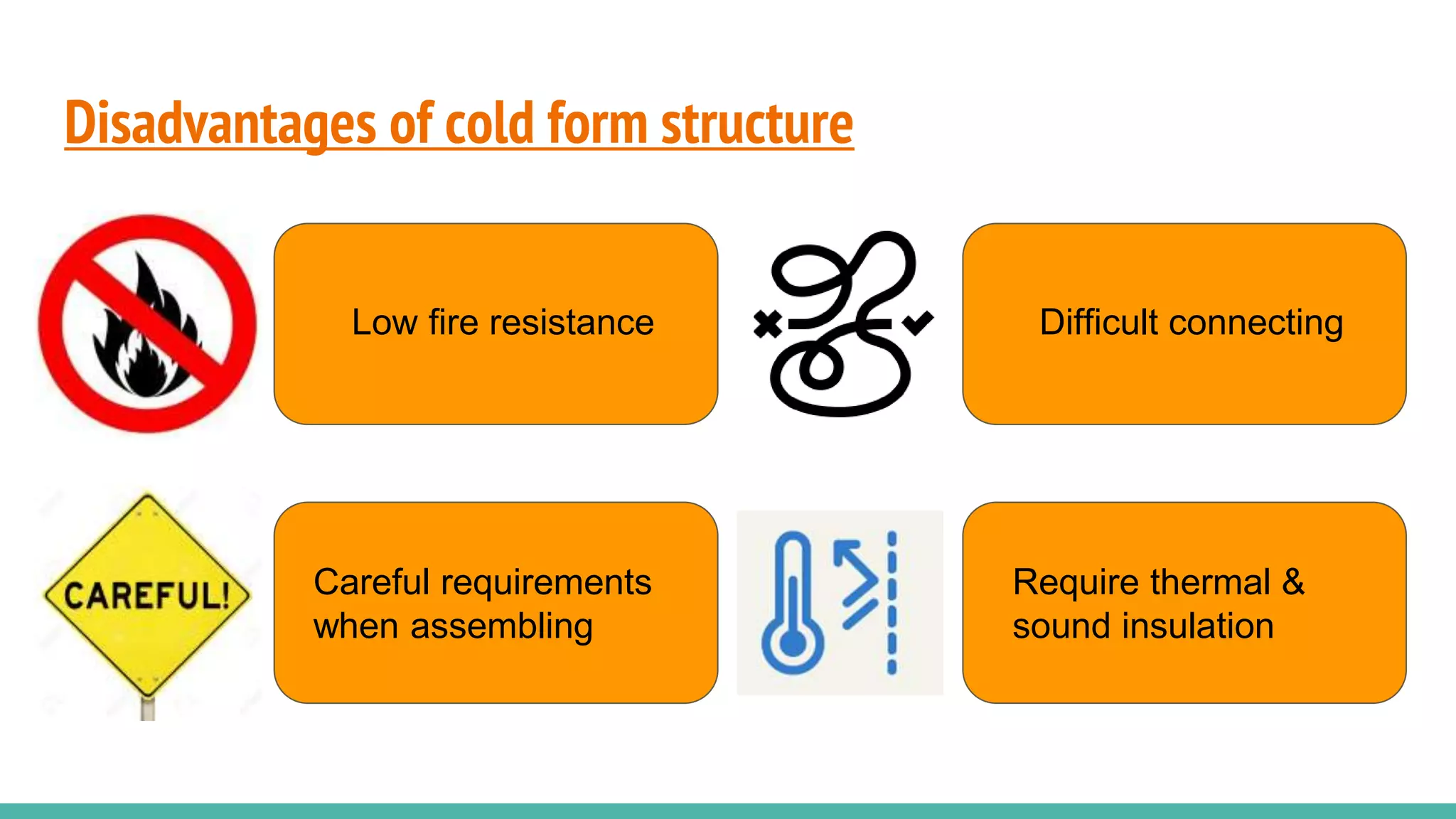 Disadvantages of cold form structure

Low fire resistance

Difficult connecting

CAREFUL!

Careful requirements when assembling

Require thermal & sound insulation